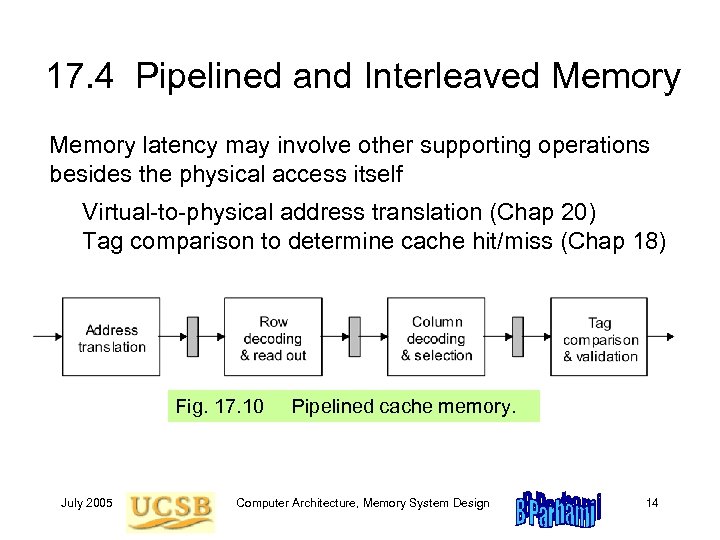 17.4 Pipelined and Interleaved Memory

Memory latency may involve other supporting operations besides the physical access itself

Virtual-to-physical address translation (Chap 20)
Tag comparison to determine cache hit/miss (Chap 18)

Address translation

Row decoding & read out

Column decoding & selection

Tag comparison & validation

Fig. 17.10 Pipelined cache memory.

July 2005 UCSB Computer Architecture, Memory System Design B Parhami 14